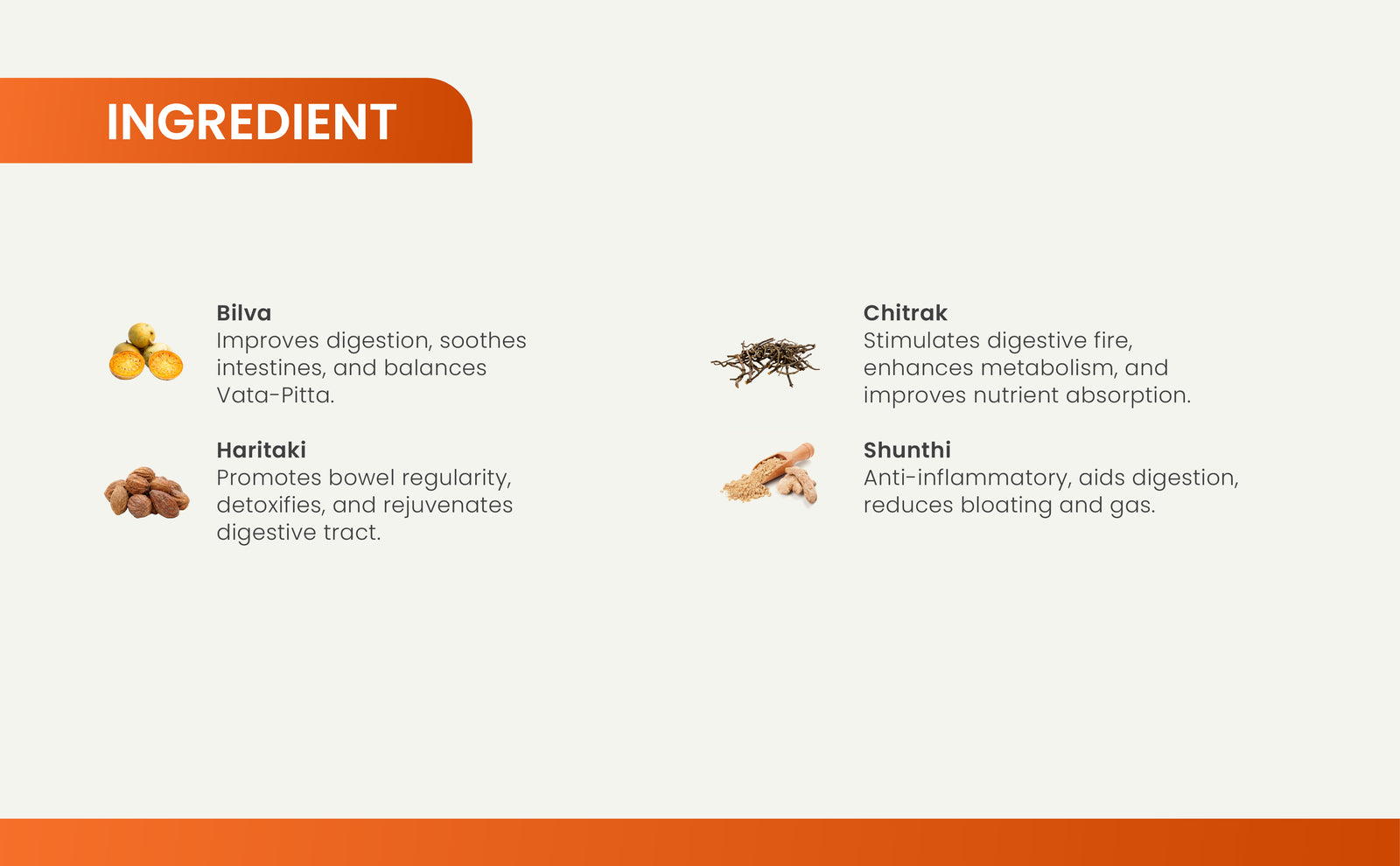 INGREDIENT

Bilva
Improves digestion, soothes intestines, and balances Vata-Pitta.

Haritaki
Promotes bowel regularity, detoxifies, and rejuvenates digestive tract.

Chitrak
Stimulates digestive fire, enhances metabolism, and improves nutrient absorption.

Shunthi
Anti-inflammatory, aids digestion, reduces bloating and gas.